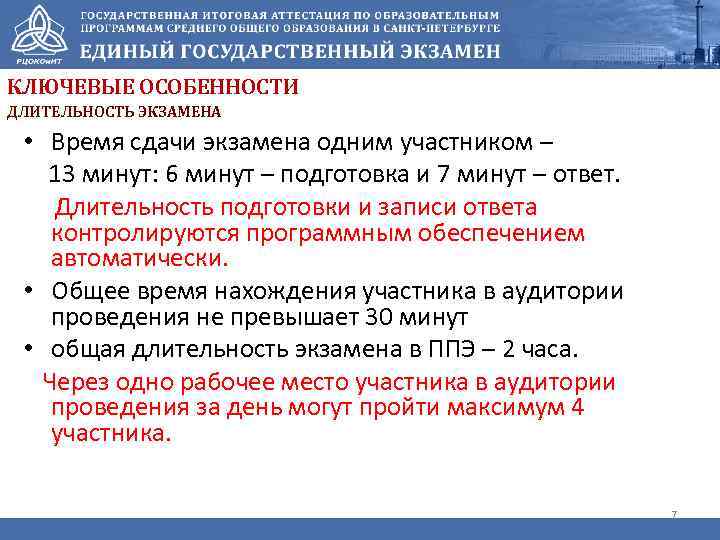 РЦОКОиИТ

ГОСУДАРСТВЕННАЯ ИТОГОВАЯ АТТЕСТАЦИЯ ПО ОБРАЗОВАТЕЛЬНЫМ ПРОГРАММАМ СРЕДНЕГО ОБЩЕГО ОБРАЗОВАНИЯ В САНКТ-ПЕТЕРБУРГЕ

ЕДИНЫЙ ГОСУДАРСТВЕННЫЙ ЭКЗАМЕН

КЛЮЧЕВЫЕ ОСОБЕННОСТИ
ДЛИТЕЛЬНОСТЬ ЭКЗАМЕНА

• Время сдачи экзамена одним участником – 13 минут: 6 минут – подготовка и 7 минут – ответ.

Длительность подготовки и записи ответа контролируются программным обеспечением автоматически.

• Общее время нахождения участника в аудитории проведения не превышает 30 минут

• общая длительность экзамена в ППЭ – 2 часа.

Через одно рабочее место участника в аудитории проведения за день могут пройти максимум 4 участника.

7